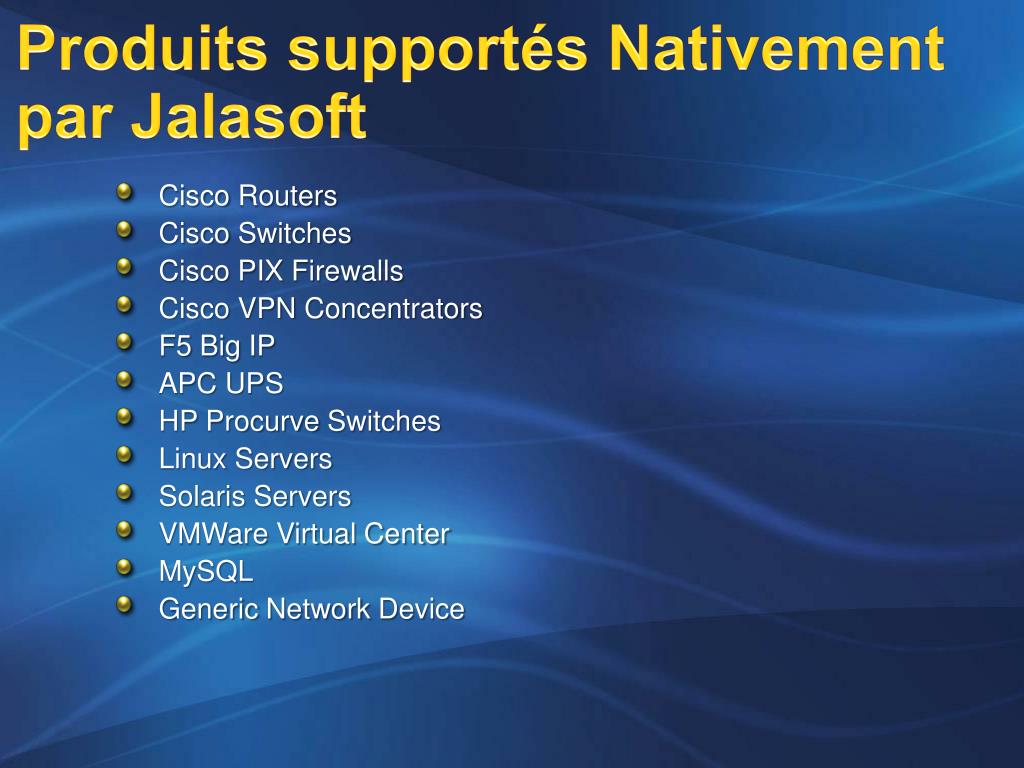 Produits supportés Nativement par Jalasoft

Cisco Routers
Cisco Switches
Cisco PIX Firewalls
Cisco VPN Concentrators
F5 Big IP
APC UPS
HP Procurve Switches
Linux Servers
Solaris Servers
VMWare Virtual Center
MySQL
Generic Network Device